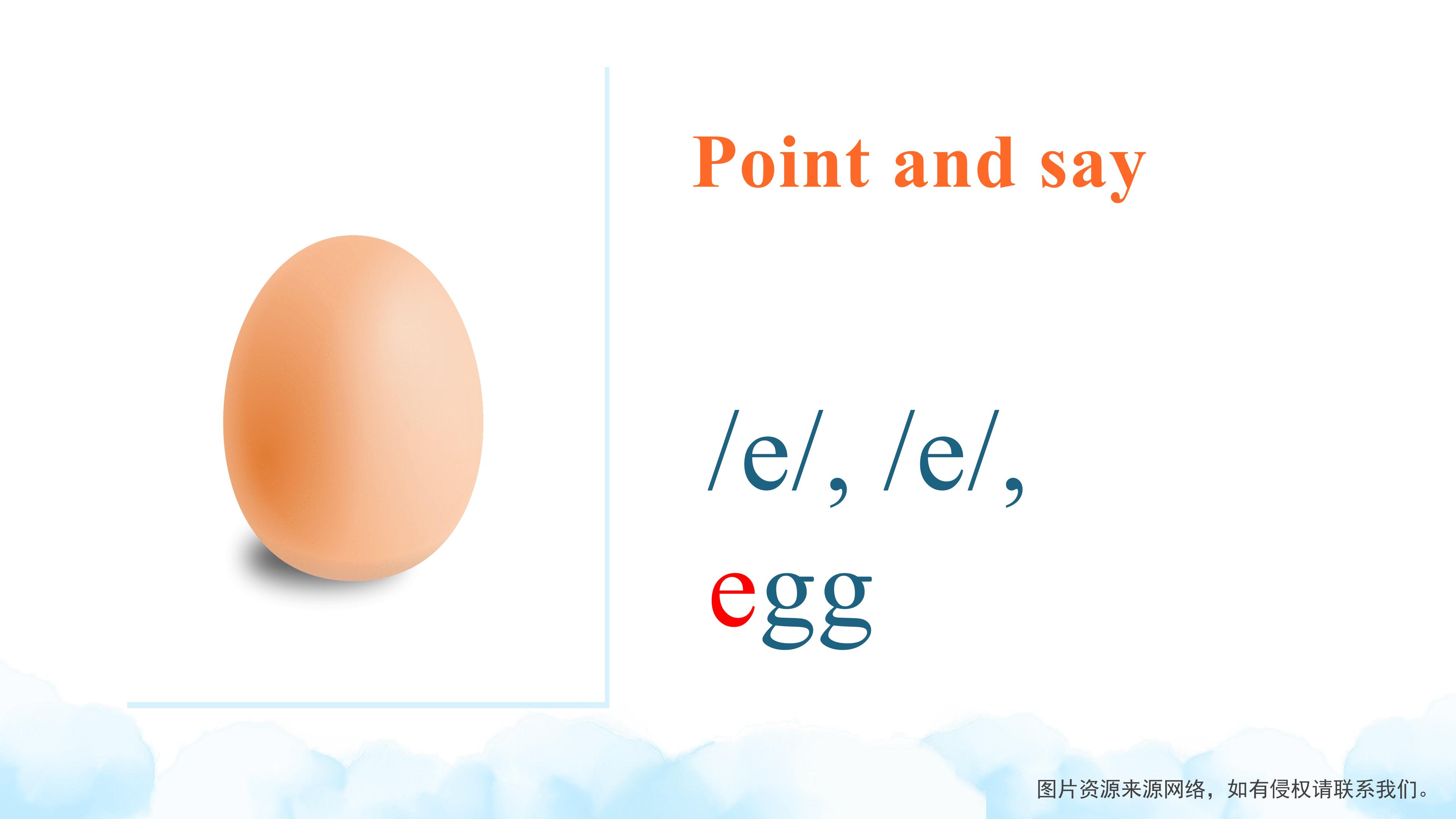 Point and say

/e/, /e/,
egg

图片资源来源网络，如有侵权请联系我们。